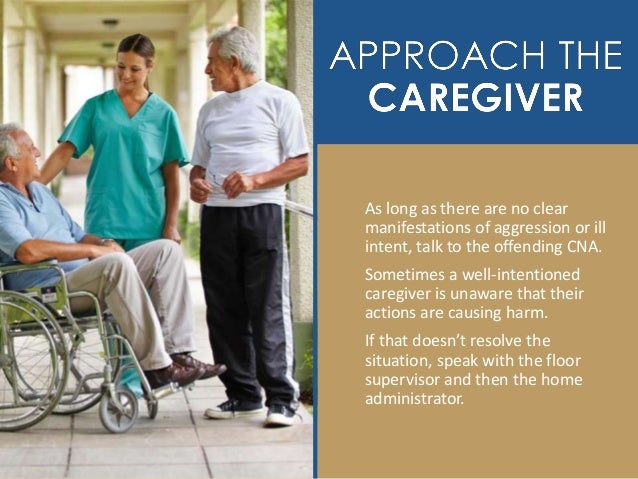 APPROACH THE CAREGIVER

As long as there are no clear manifestations of aggression or ill intent, talk to the offending CNA.

Sometimes a well-intentioned caregiver is unaware that their actions are causing harm.

If that doesn't resolve the situation, speak with the floor supervisor and then the home administrator.